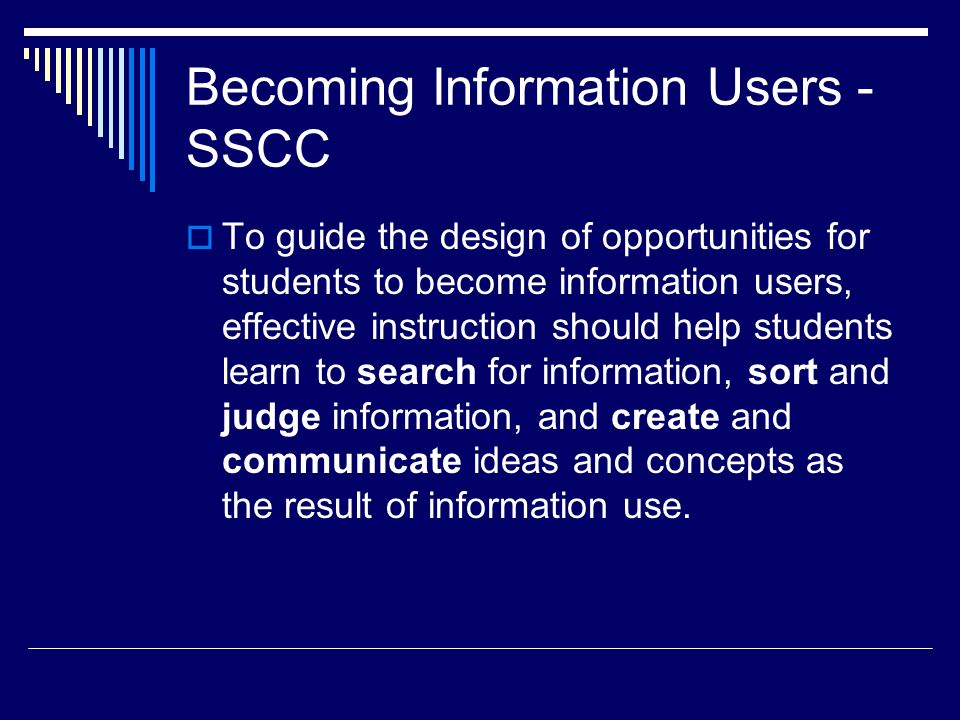 Becoming Information Users - SSCC

To guide the design of opportunities for students to become information users, effective instruction should help students learn to search for information, sort and judge information, and create and communicate ideas and concepts as the result of information use.